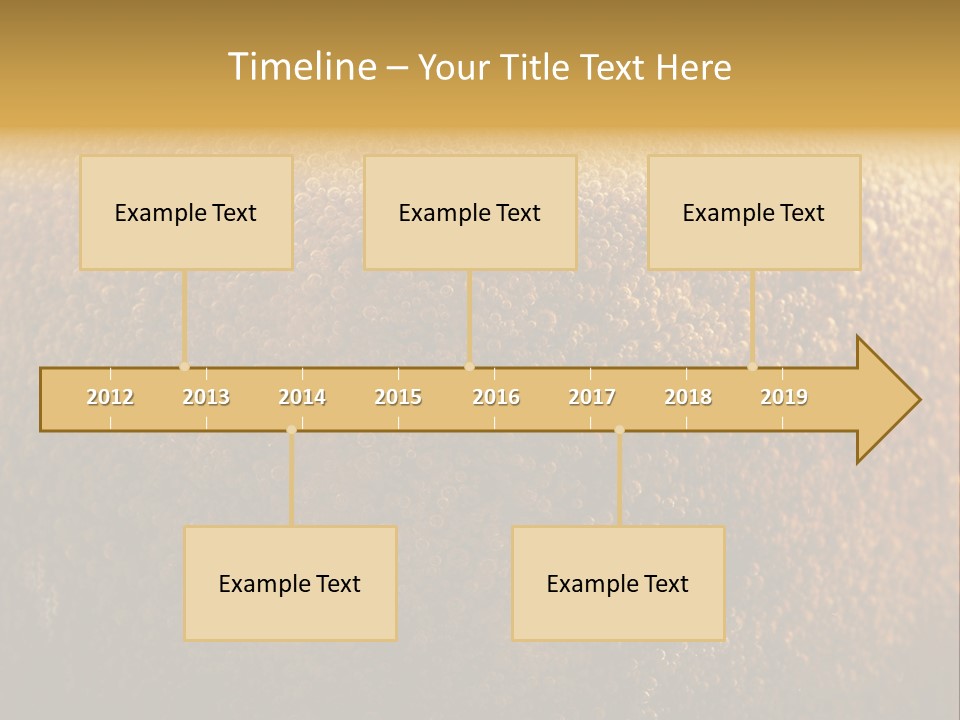 Timeline – Your Title Text Here

Example Text

Example Text

Example Text

2012 2013 2014 2015 2016 2017 2018 2019

Example Text

Example Text